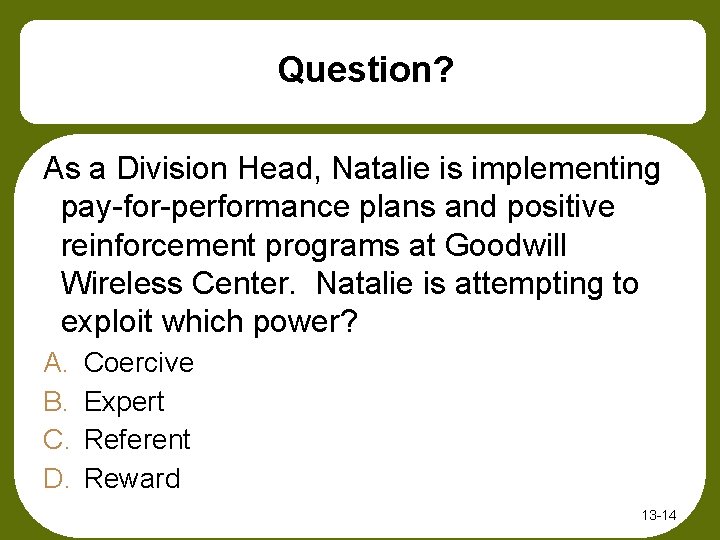 Question?

As a Division Head, Natalie is implementing pay-for-performance plans and positive reinforcement programs at Goodwill Wireless Center. Natalie is attempting to exploit which power?

A. Coercive
B. Expert
C. Referent
D. Reward

13-14